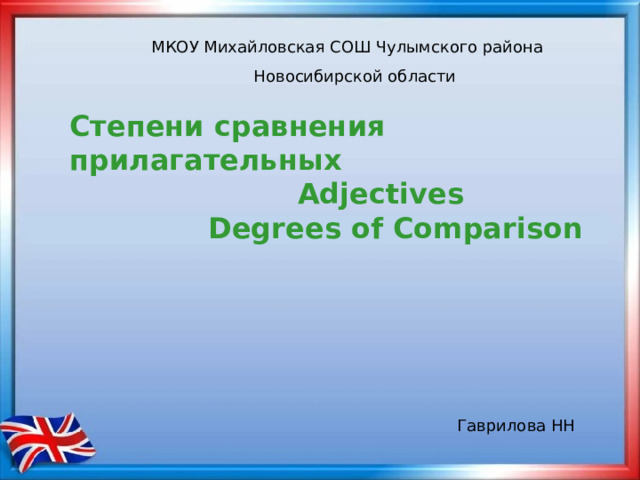 МКОУ Михайловская СОШ Чулымского района

Новосибирской области

Степени сравнения прилагательных

Adjectives
Degrees of Comparison

Гаврилова НН